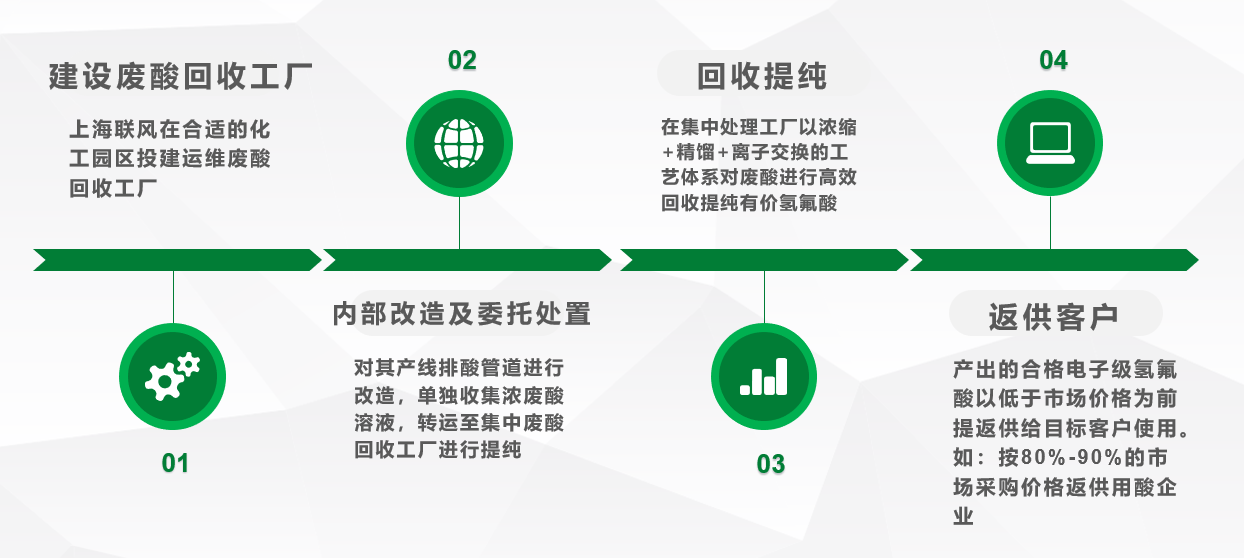 建设废酸回收工厂

上海联风在合适的化工园区投建运维废酸回收工厂

01

02

内部改造及委托处置

对其产线排酸管道进行改造，单独收集浓废酸溶液，转运至集中废酸回收工厂进行提纯

回收提纯

在集中处理工厂以浓缩+精馏+离子交换的工艺体系对废酸进行高效回收提纯有价氢氟酸

03

04

返供客户

产出的合格电子级氢氟酸以低于市场价格为前提返供给目标客户使用。如：按80%-90%的市场采购价格返供用酸企业